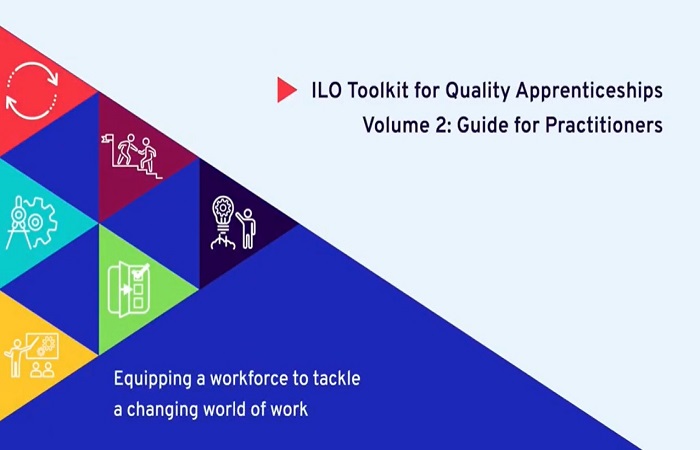 ILO Toolkit for Quality Apprenticeships
Volume 2: Guide for Practitioners

Equipping a workforce to tackle a changing world of work